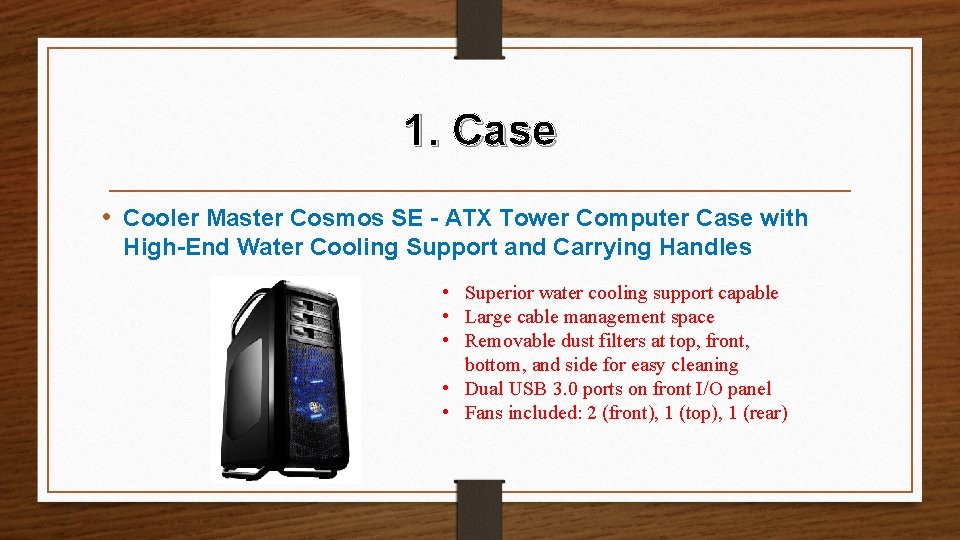 1. Case

• Cooler Master Cosmos SE - ATX Tower Computer Case with High-End Water Cooling Support and Carrying Handles

• Superior water cooling support capable
• Large cable management space
• Removable dust filters at top, front, bottom, and side for easy cleaning
• Dual USB 3.0 ports on front I/O panel
• Fans included: 2 (front), 1 (top), 1 (rear)